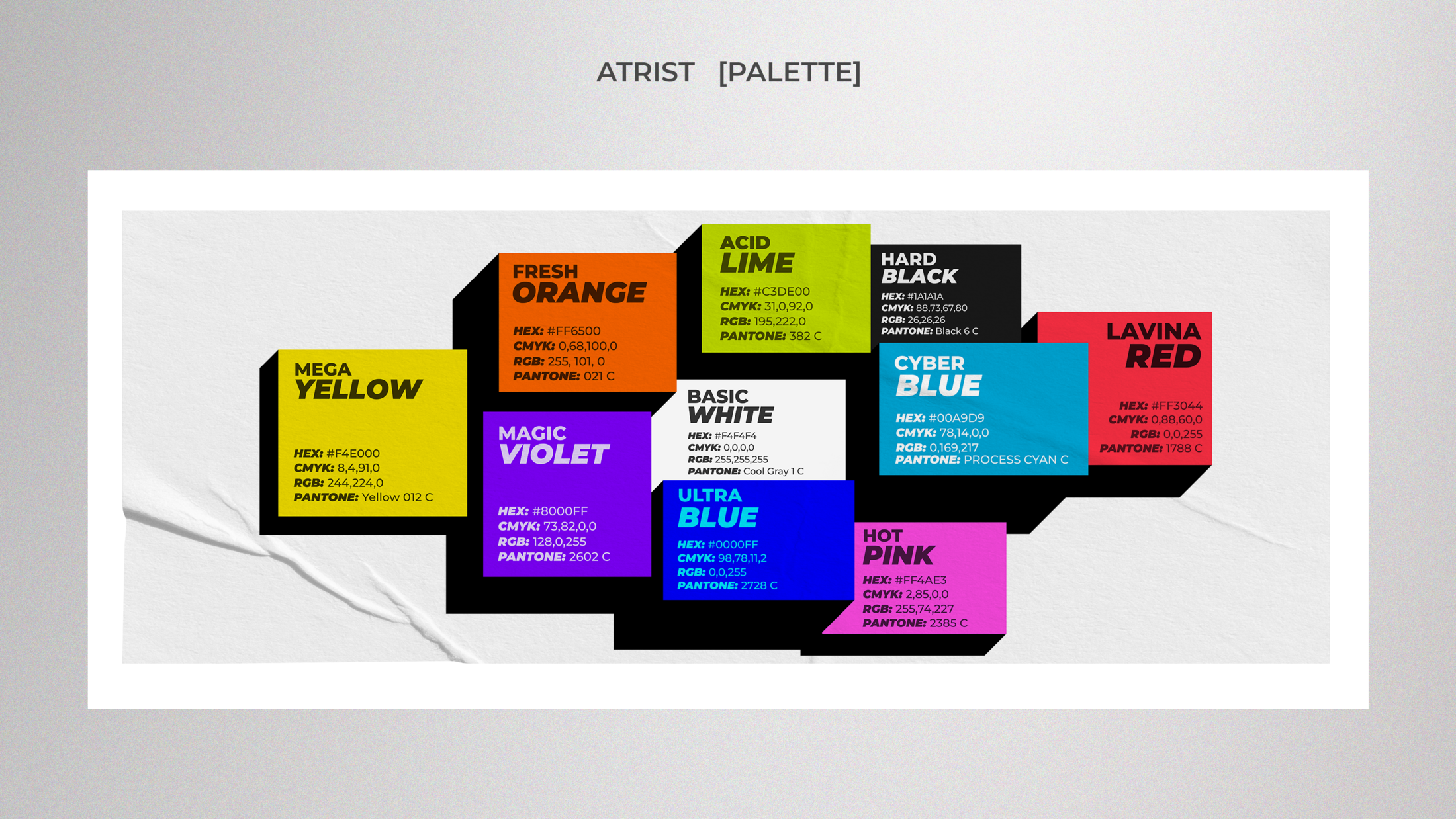 ATRIST [PALETTE]

MEGA
YELLOW
HEX: #F4E000
CMYK: 8,4,91,0
RGB: 244,224,0
PANTONE: Yellow 012 C

FRESH
ORANGE
HEX: #FF6500
CMYK: 0,68,100,0
RGB: 255, 101, 0
PANTONE: 021 C

MAGIC
VIOLET
HEX: #8000FF
CMYK: 73,82,0,0
RGB: 128,0,255
PANTONE: 2602 C

ACID
LIME
HEX: #C3DE00
CMYK: 31,0,92,0
RGB: 195,222,0
PANTONE: 382 C

BASIC
WHITE
HEX: #F4F4F4
CMYK: 0,0,0,0
RGB: 255,255,255
PANTONE: Cool Gray 1 C

ULTRA
BLUE
HEX: #0000FF
CMYK: 98,78,11,2
RGB: 0,0,255
PANTONE: 2728 C

HARD
BLACK
HEX: #1A1A1A
CMYK: 88,73,67,80
RGB: 26,26,26
PANTONE: Black 6 C

CYBER
BLUE
HEX: #00A9D9
CMYK: 78,14,0,0
RGB: 0,169,217
PANTONE: PROCESS CYAN C

HOT
PINK
HEX: #FF4AE3
CMYK: 2,85,0,0
RGB: 255,74,227
PANTONE: 2385 C

LAVINA
RED
HEX: #FF3044
CMYK: 0,88,60,0
RGB: 0,0,255
PANTONE: 1788 C